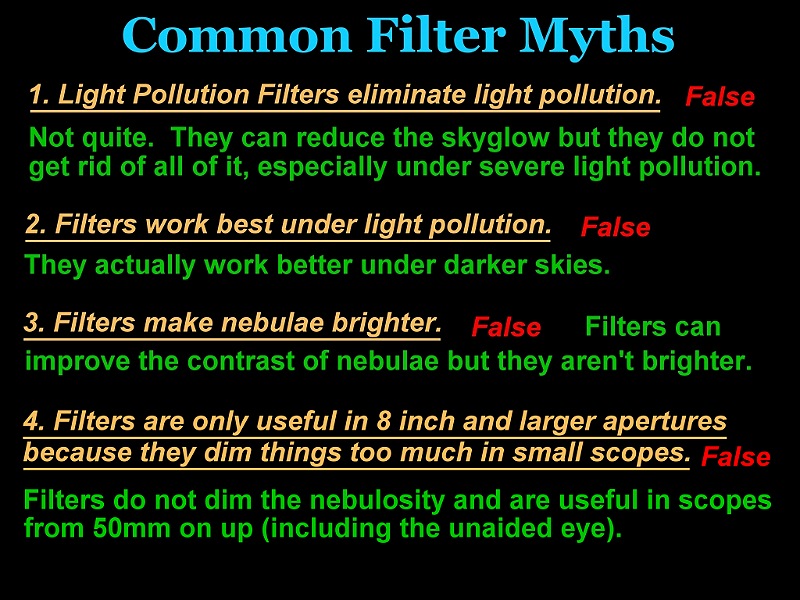 Common Filter Myths

1. Light Pollution Filters eliminate light pollution. False

Not quite. They can reduce the skyglow but they do not get rid of all of it, especially under severe light pollution.

2. Filters work best under light pollution. False

They actually work better under darker skies.

3. Filters make nebulae brighter. False Filters can improve the contrast of nebulae but they aren't brighter.

4. Filters are only useful in 8 inch and larger apertures because they dim things too much in small scopes. False

Filters do not dim the nebulosity and are useful in scopes from 50mm on up (including the unaided eye).